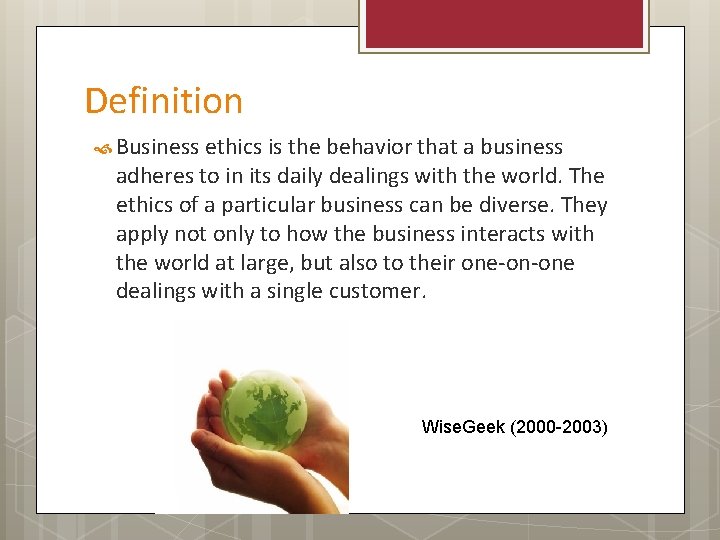 Definition

Business ethics is the behavior that a business adheres to in its daily dealings with the world. The ethics of a particular business can be diverse. They apply not only to how the business interacts with the world at large, but also to their one-on-one dealings with a single customer.

WiseGeek (2000-2003)